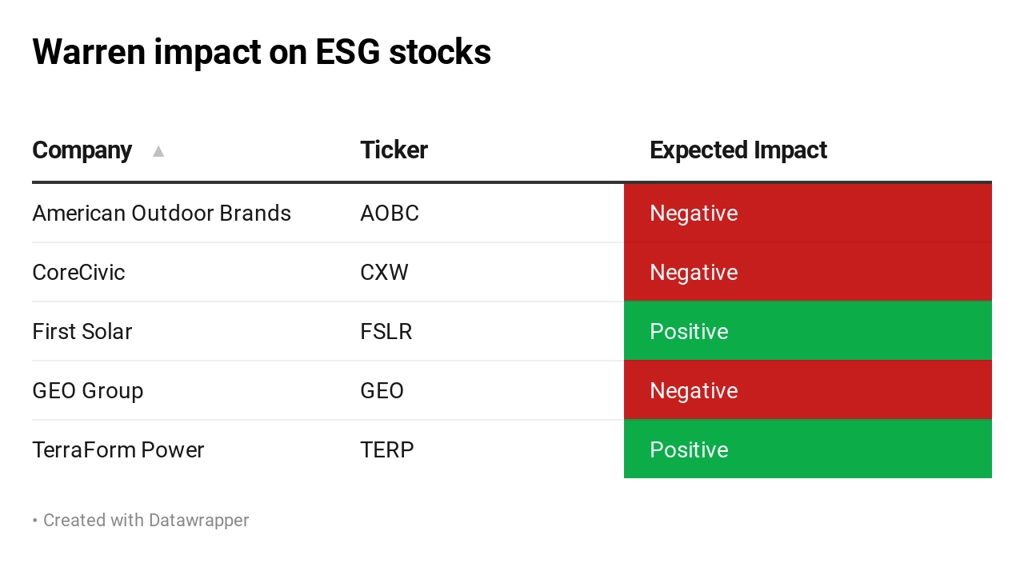 Warren impact on ESG stocks

| Company ▲ | Ticker | Expected Impact |
|---|---|---|
| American Outdoor Brands | AOBC | Negative |
| CoreCivic | CXW | Negative |
| First Solar | FSLR | Positive |
| GEO Group | GEO | Negative |
| TerraForm Power | TERP | Positive |

• Created with Datawrapper